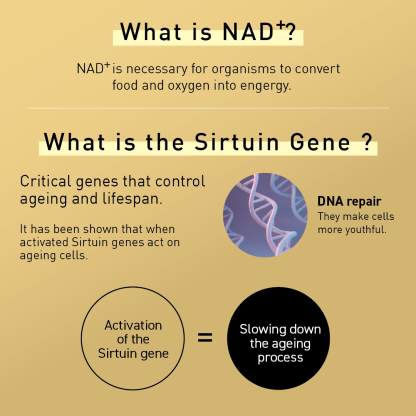 What is $NAD^+$?

$NAD^+$ is necessary for organisms to convert food and oxygen into engergy.

What is the Sirtuin Gene ?

Critical genes that control ageing and lifespan.

It has been shown that when activated Sirtuin genes act on ageing cells.

DNA repair
They make cells more youthful.

Activation of the Sirtuin gene = Slowing down the ageing process